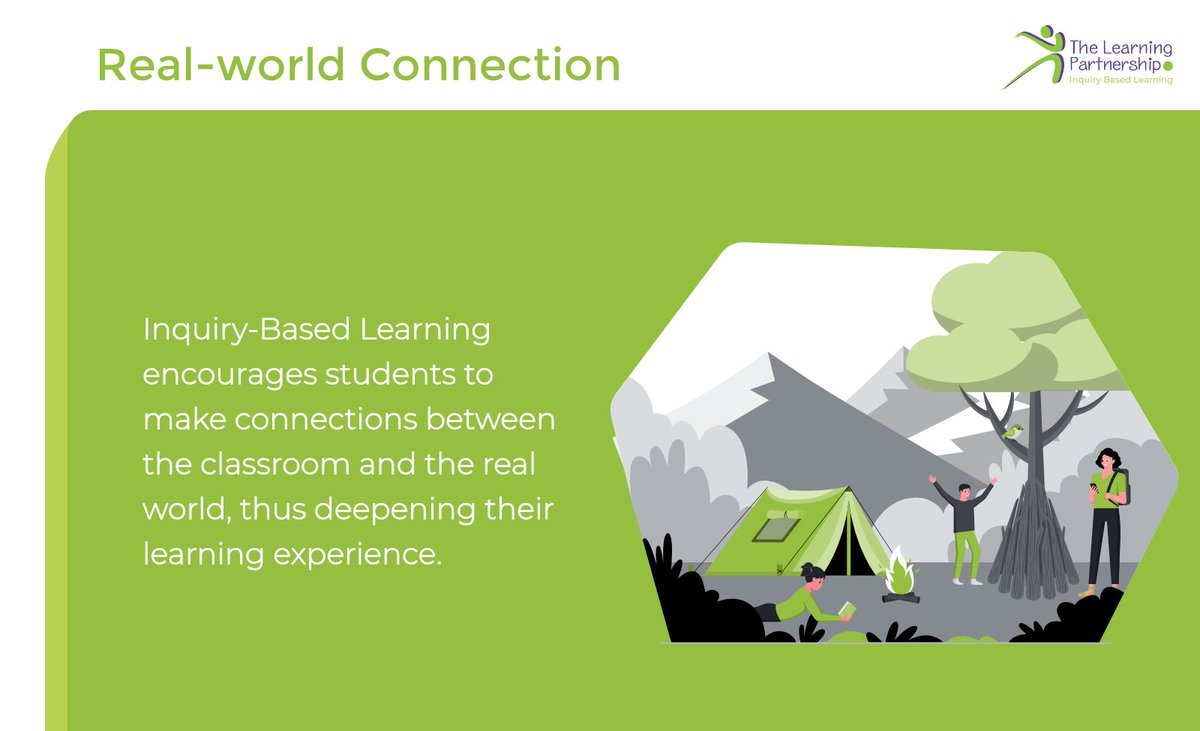 Real-world Connection

The Learning Partnership
Inquiry Based Learning

Inquiry-Based Learning encourages students to make connections between the classroom and the real world, thus deepening their learning experience.